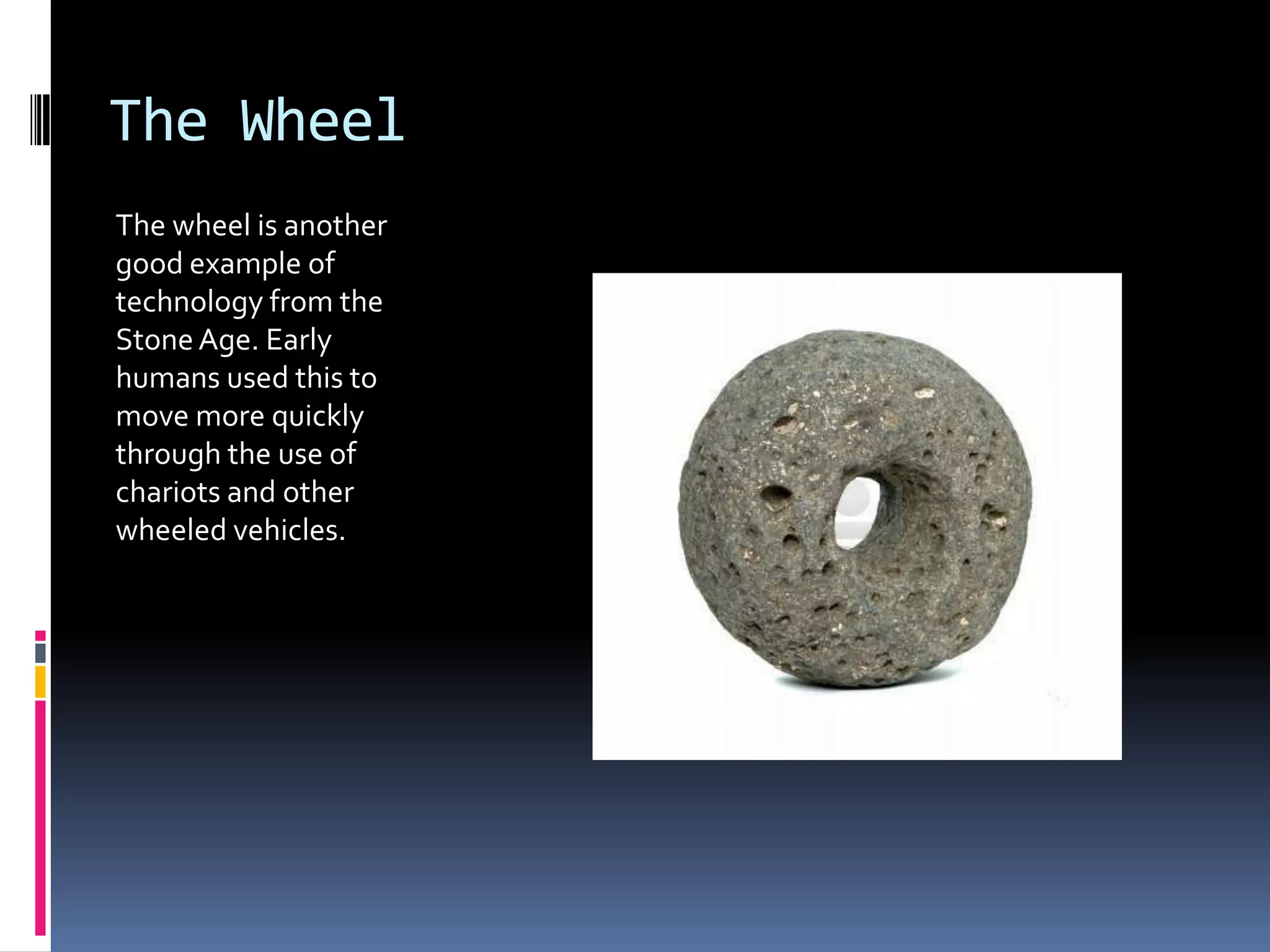 The Wheel

The wheel is another good example of technology from the Stone Age. Early humans used this to move more quickly through the use of chariots and other wheeled vehicles.